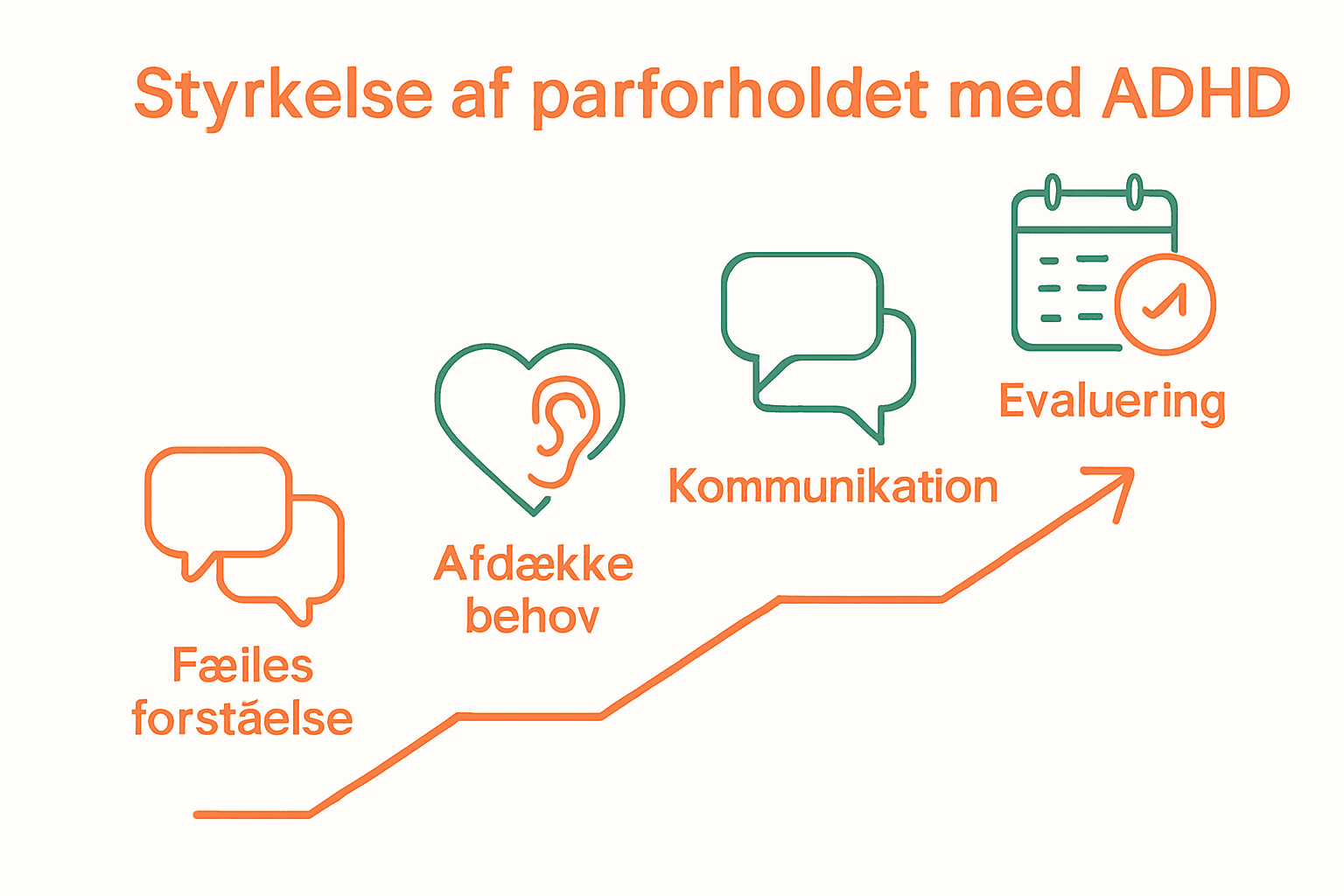 Styrkelse af parforholdet med ADHD

Fæiles forstăelse

Afdække behov

Kommunikation

Evaluering